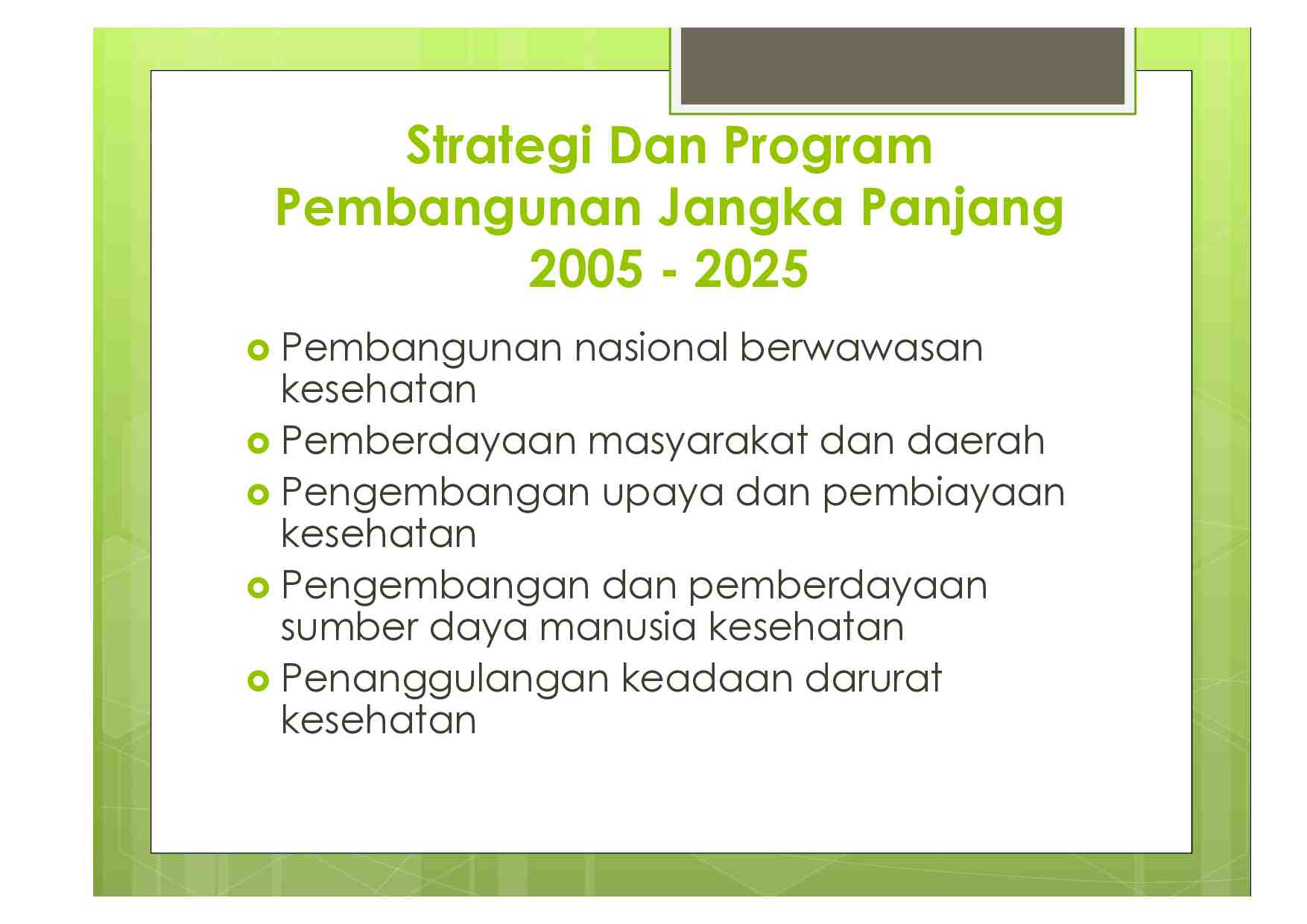 Strategi Dan Program Pembangunan Jangka Panjang 2005 - 2025

- Pembangunan nasional berwawasan kesehatan
- Pemberdayaan masyarakat dan daerah
- Pengembangan upaya dan pembiayaan kesehatan
- Pengembangan dan pemberdayaan sumber daya manusia kesehatan
- Penanggulangan keadaan darurat kesehatan